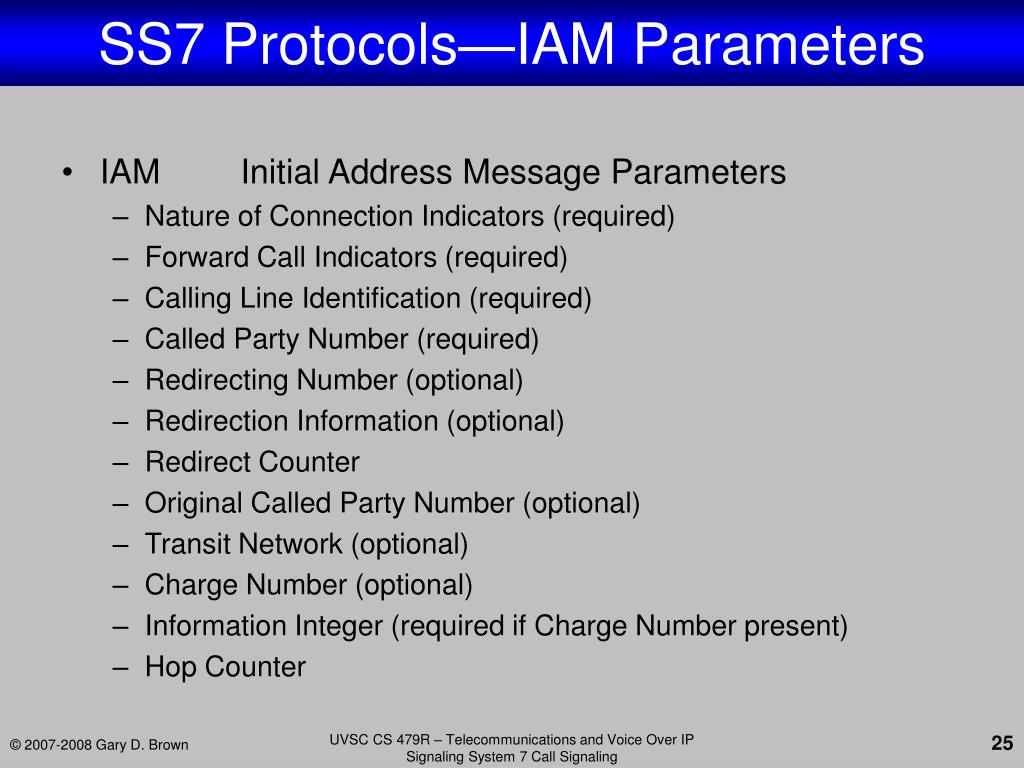 SS7 Protocols—IAM Parameters

• IAM Initial Address Message Parameters
– Nature of Connection Indicators (required)
– Forward Call Indicators (required)
– Calling Line Identification (required)
– Called Party Number (required)
– Redirecting Number (optional)
– Redirection Information (optional)
– Redirect Counter
– Original Called Party Number (optional)
– Transit Network (optional)
– Charge Number (optional)
– Information Integer (required if Charge Number present)
– Hop Counter

© 2007-2008 Gary D. Brown

UVSC CS 479R – Telecommunications and Voice Over IP
Signaling System 7 Call Signaling

25